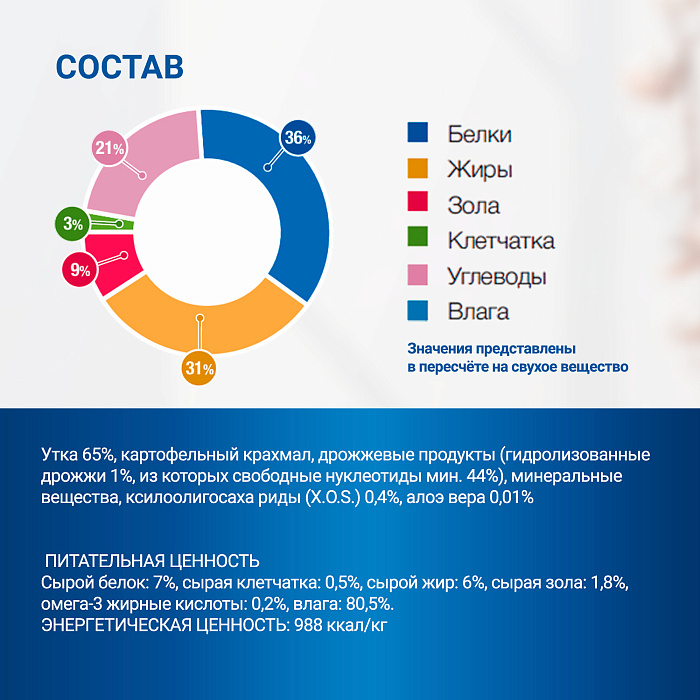 СОСТАВ

21%
36%
3%
9%
31%

Белки
Жиры
Зола
Клетчатка
Углеводы
Влага

Значения представлены в пересчёте на свухое вещество

Утка 65%, картофельный крахмал, дрожжевые продукты (гидролизованные дрожжи 1%, из которых свободные нуклеотиды мин. 44%), минеральные вещества, ксилоолигосаха риды (X.O.S.) 0,4%, алоэ вера 0,01%

ПИТАТЕЛЬНАЯ ЦЕННОСТЬ
Сырой белок: 7%, сырая клетчатка: 0,5%, сырой жир: 6%, сырая зола: 1,8%, омега-3 жирные кислоты: 0,2%, влага: 80,5%.
ЭНЕРГЕТИЧЕСКАЯ ЦЕННОСТЬ: 988 ккал/кг